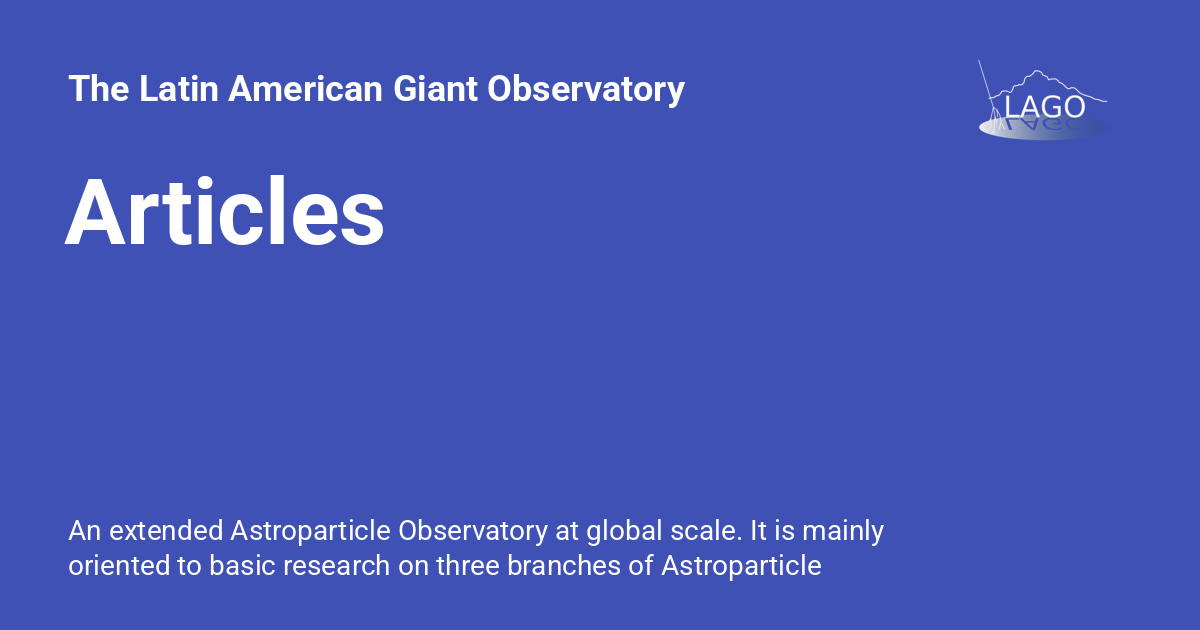 The Latin American Giant Observatory

LAGO

Articles

An extended Astroparticle Observatory at global scale. It is mainly oriented to basic research on three branches of Astroparticle